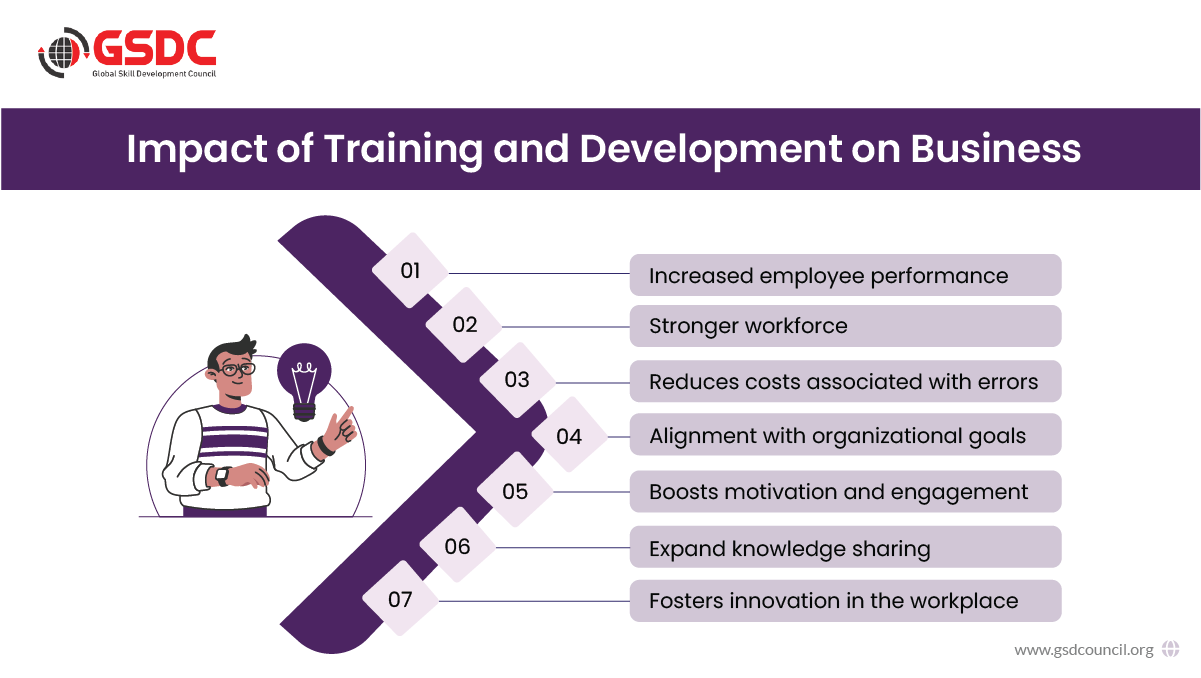 GSDC
Global Skill Development Council

Impact of Training and Development on Business

01 Increased employee performance

02 Stronger workforce

03 Reduces costs associated with errors

04 Alignment with organizational goals

05 Boosts motivation and engagement

06 Expand knowledge sharing

07 Fosters innovation in the workplace

www.gsdcouncil.org